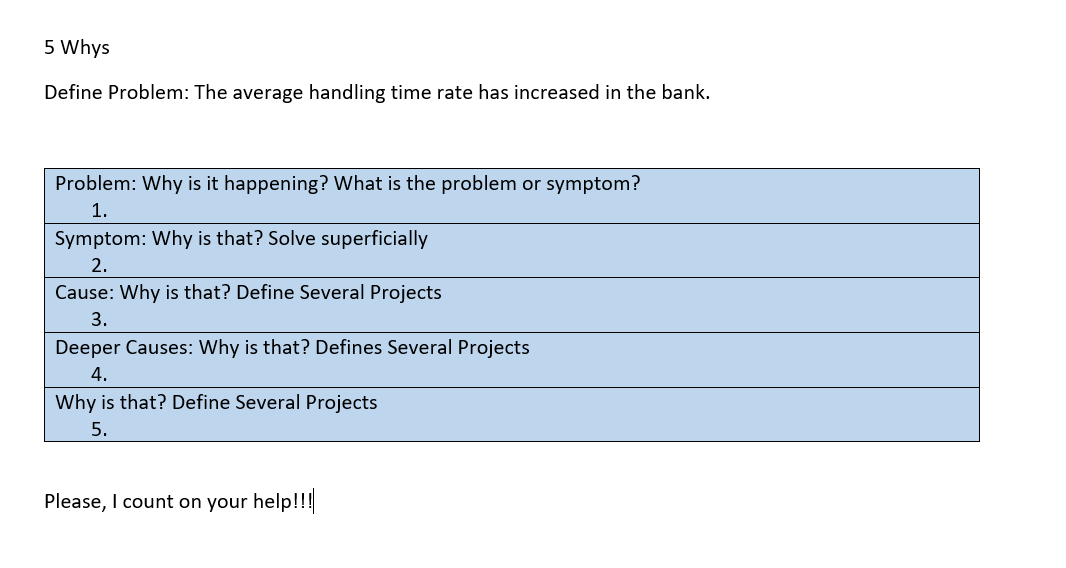 5 Whys

Define Problem: The average handling time rate has increased in the bank.

| Problem: Why is it happening? What is the problem or symptom? 1. |
|---|
| Symptom: Why is that? Solve superficially 2. |
| Cause: Why is that? Define Several Projects 3. |
| Deeper Causes: Why is that? Defines Several Projects 4. |
| Why is that? Define Several Projects 5. |

Please, I count on your help!!!